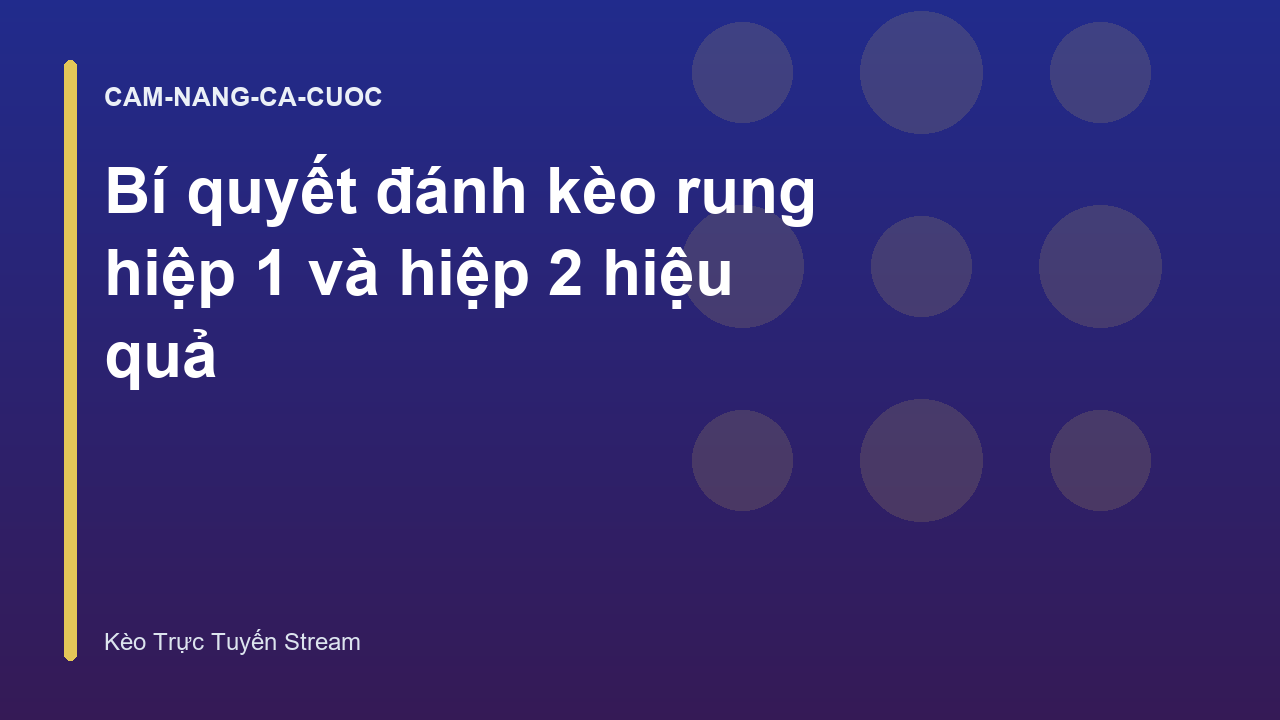 CAM-NANG-CA-CUOC

Bí quyết đánh kèo rung hiệp 1 và hiệp 2 hiệu quả

Kèo Trực Tuyến Stream